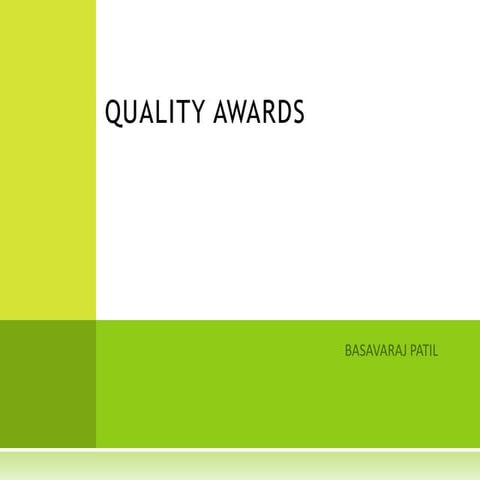 QUALITY AWARDS

BASAVARAJ PATIL